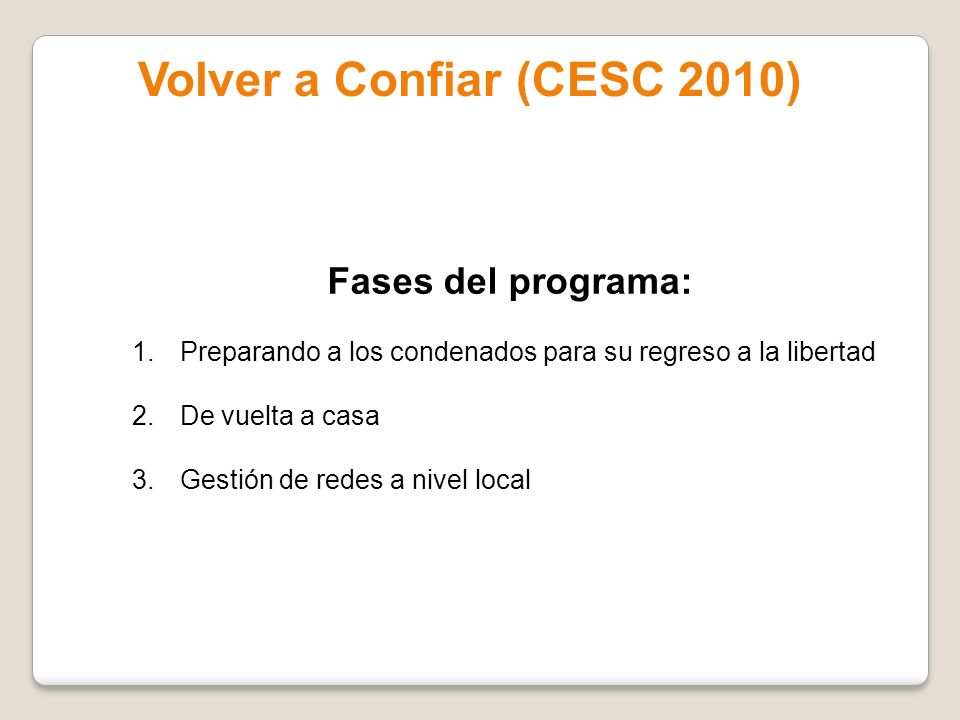 Volver a Confiar (CESC 2010)

Fases del programa:

1. Preparando a los condenados para su regreso a la libertad

2. De vuelta a casa

3. Gestión de redes a nivel local